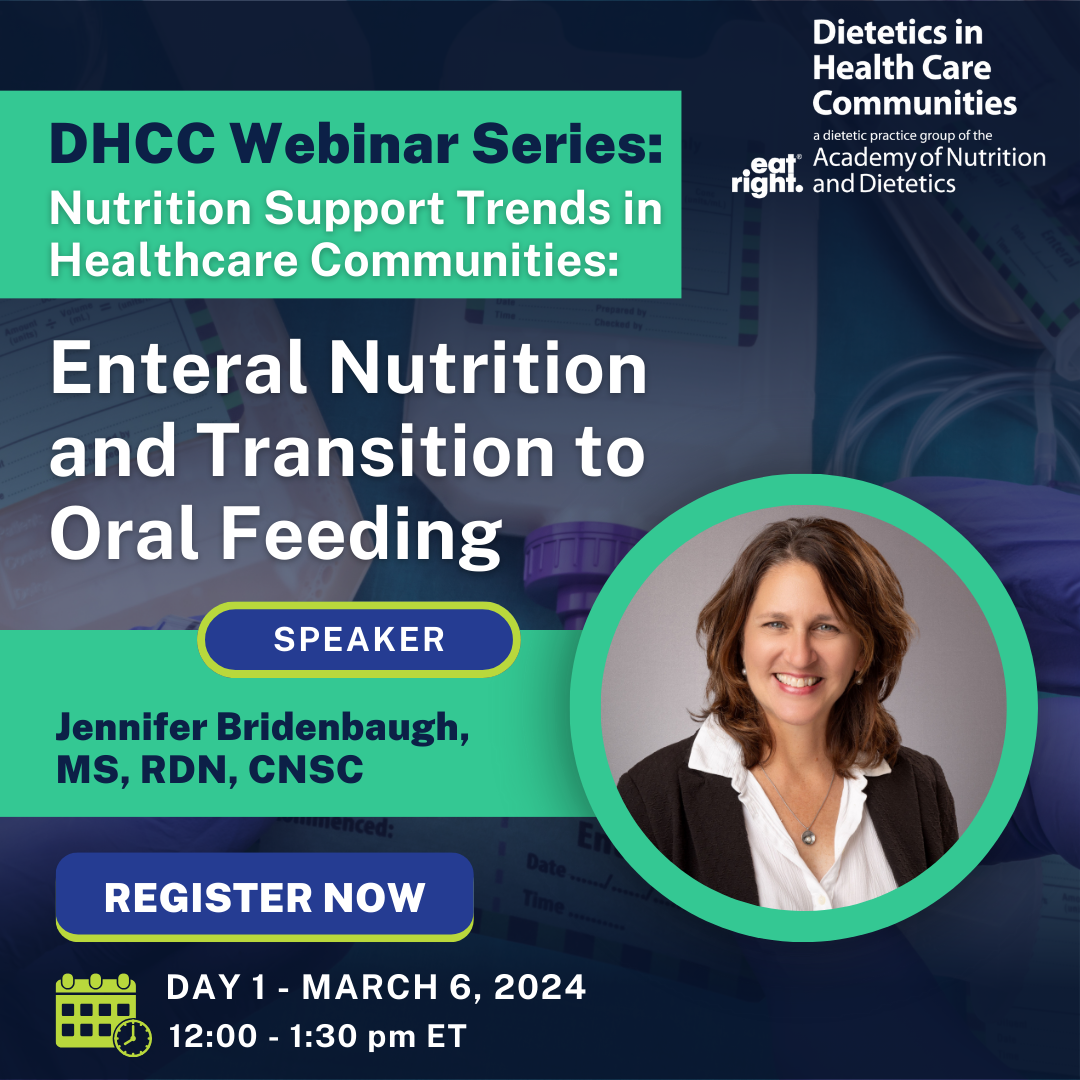 Dietetics in Health Care Communities
a dietetic practice group of the
eat right. Academy of Nutrition and Dietetics

DHCC Webinar Series:
Nutrition Support Trends in Healthcare Communities:

Enteral Nutrition and Transition to Oral Feeding

SPEAKER

Jennifer Bridenbaugh, MS, RDN, CNSC

REGISTER NOW

DAY 1 - MARCH 6, 2024
12:00 - 1:30 pm ET